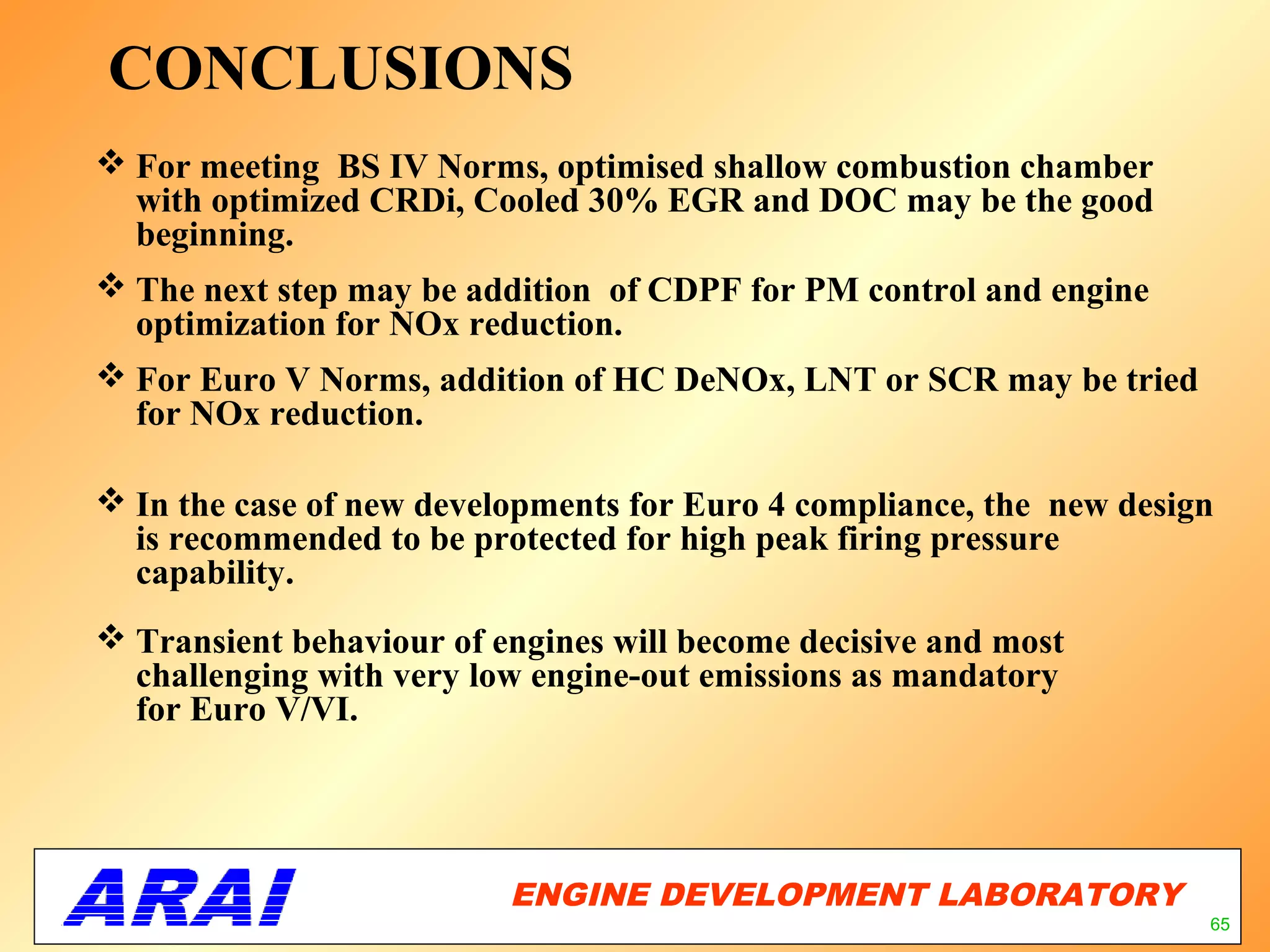 CONCLUSIONS

❖ For meeting BS IV Norms, optimised shallow combustion chamber with optimized CRDi, Cooled 30% EGR and DOC may be the good beginning.

❖ The next step may be addition of CDPF for PM control and engine optimization for NOx reduction.

❖ For Euro V Norms, addition of HC DeNOx, LNT or SCR may be tried for NOx reduction.

❖ In the case of new developments for Euro 4 compliance, the new design is recommended to be protected for high peak firing pressure capability.

❖ Transient behaviour of engines will become decisive and most challenging with very low engine-out emissions as mandatory for Euro V/VI.

ARAI

ENGINE DEVELOPMENT LABORATORY

65